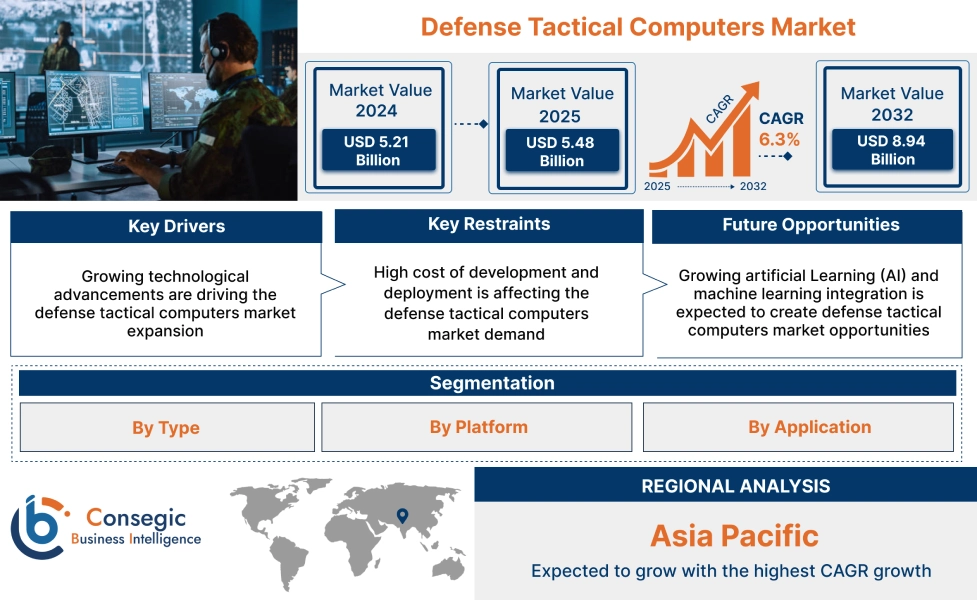 Defense Tactical Computers Market

Market Value 2024
USD 5.21 Billion

Market Value 2025
USD 5.48 Billion

CAGR
2025 2032
CAGR 6.3%

Market Value 2032
USD 8.94 Billion

Key Drivers
Growing technological advancements are driving the defense tactical computers market expansion

Key Restraints
High cost of development and deployment is affecting the defense tactical computers market demand

Future Opportunities
Growing artificial Learning (AI) and machine learning integration is expected to create defense tactical computers market opportunities

Segmentation
By Type
By Platform
By Application

Consegic
Business Intelligence

REGIONAL ANALYSIS
Asia Pacific
Expected to grow with the highest CAGR growth